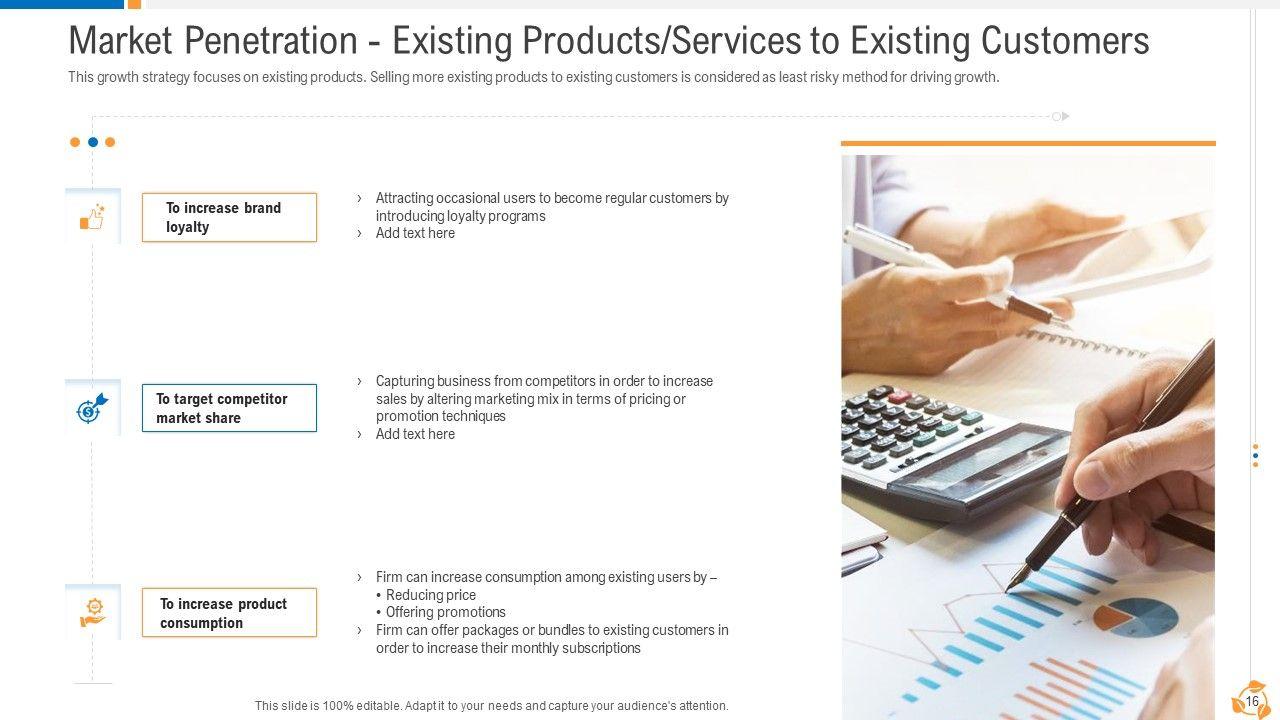 Market Penetration - Existing Products/Services to Existing Customers

This growth strategy focuses on existing products. Selling more existing products to existing customers is considered as least risky method for driving growth.

To increase brand loyalty

› Attracting occasional users to become regular customers by introducing loyalty programs
› Add text here

To target competitor market share

› Capturing business from competitors in order to increase sales by altering marketing mix in terms of pricing or promotion techniques
› Add text here

To increase product consumption

› Firm can increase consumption among existing users by –
• Reducing price
• Offering promotions
› Firm can offer packages or bundles to existing customers in order to increase their monthly subscriptions

This slide is 100% editable. Adapt it to your needs and capture your audience's attention.

16